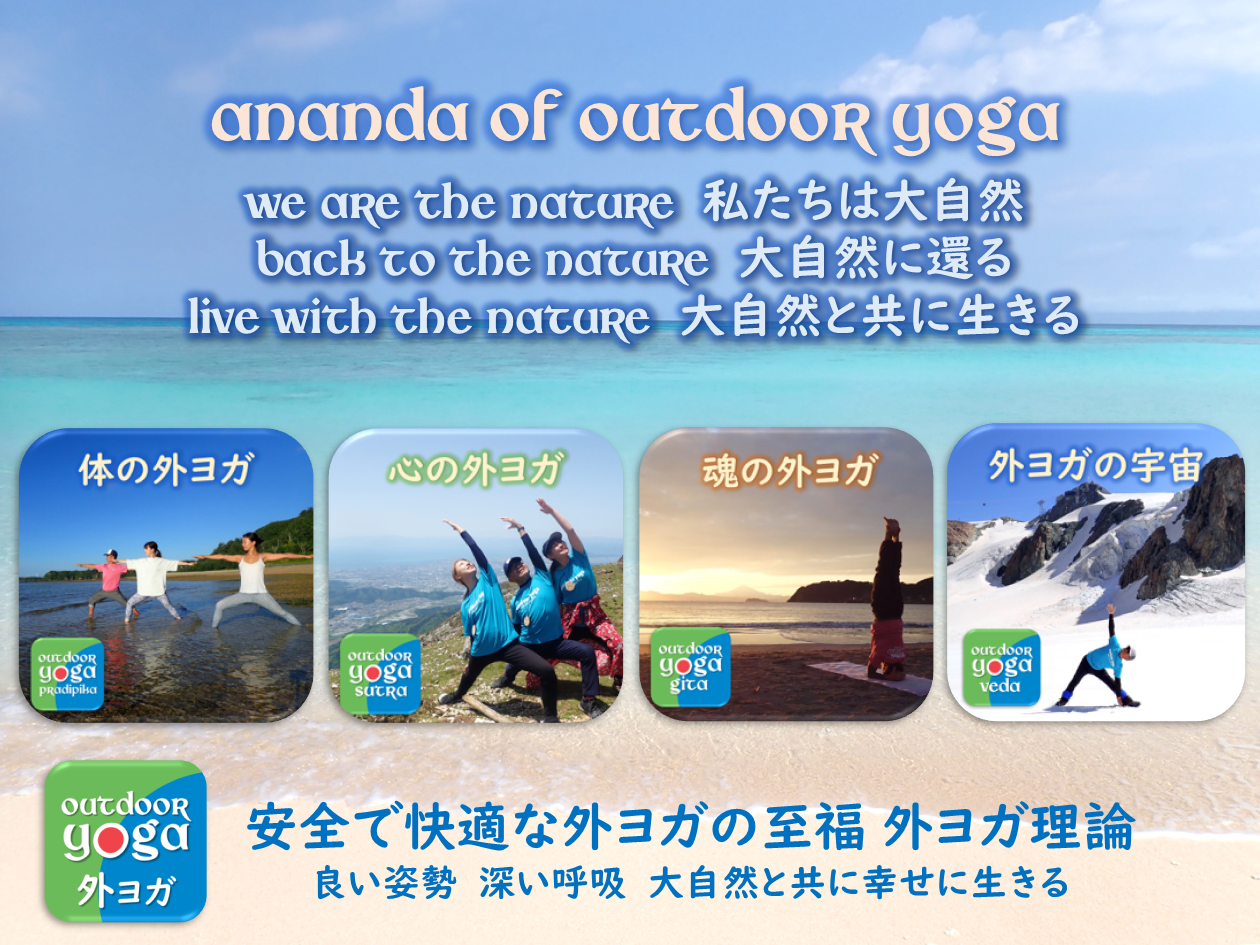 ananda of outdoor yoga

we are the nature 私たちは大自然
back to the nature 大自然に還る
live with the nature 大自然と共に生きる

体の外ヨガ

outdoor yoga pradipika

心の外ヨガ

outdoor yoga sutra

魂の外ヨガ

outdoor yoga gita

外ヨガの宇宙

outdoor yoga veda

outdoor yoga 外ヨガ

安全で快適な外ヨガの至福 外ヨガ理論
良い姿勢 深い呼吸 大自然と共に幸せに生きる